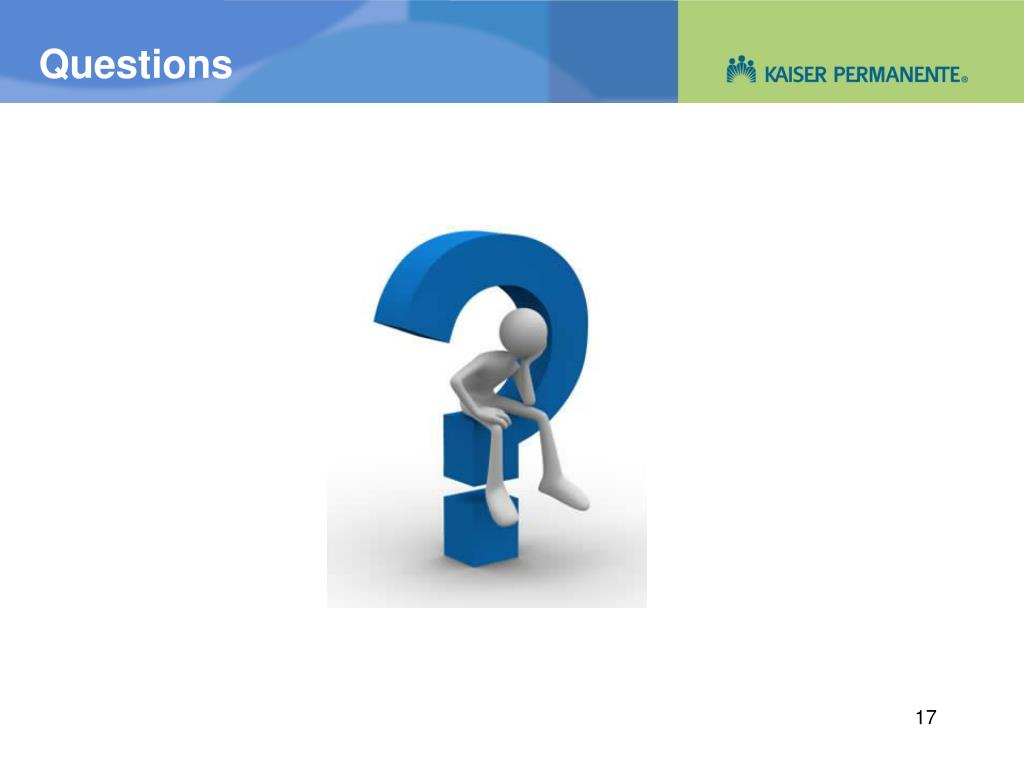 Questions

KAISER PERMANENTE®

17